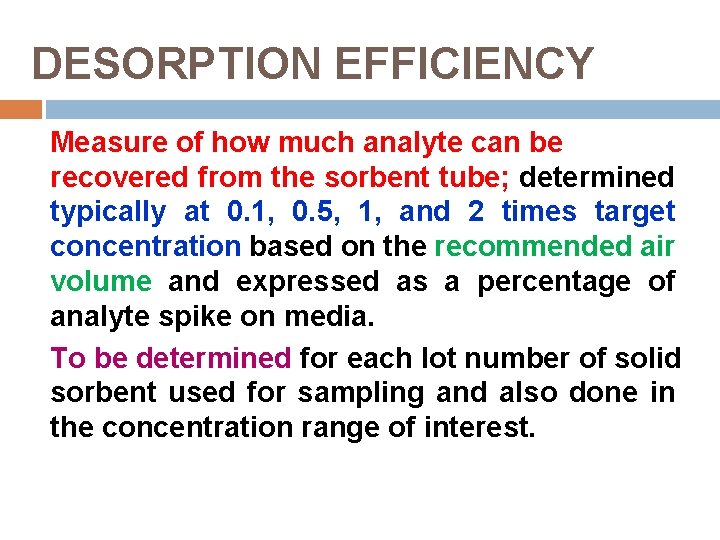 DESORPTION EFFICIENCY

Measure of how much analyte can be recovered from the sorbent tube; determined typically at 0.1, 0.5, 1, and 2 times target concentration based on the recommended air volume and expressed as a percentage of analyte spike on media.

To be determined for each lot number of solid sorbent used for sampling and also done in the concentration range of interest.